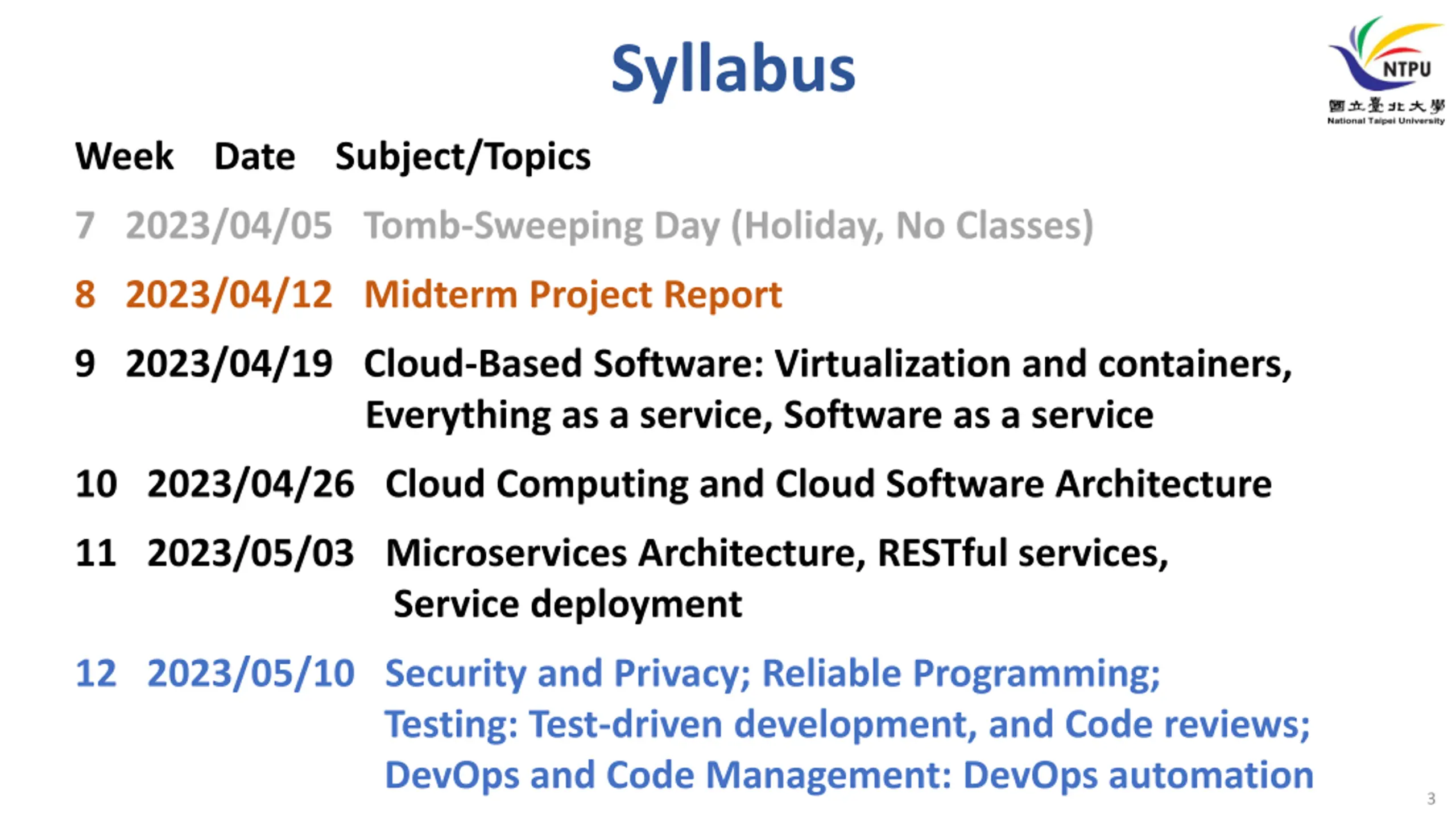 Syllabus

NTPU
國立臺北大學
National Taipei University

Week Date Subject/Topics

7 2023/04/05 Tomb-Sweeping Day (Holiday, No Classes)

8 2023/04/12 Midterm Project Report

9 2023/04/19 Cloud-Based Software: Virtualization and containers, Everything as a service, Software as a service

10 2023/04/26 Cloud Computing and Cloud Software Architecture

11 2023/05/03 Microservices Architecture, RESTful services, Service deployment

12 2023/05/10 Security and Privacy; Reliable Programming; Testing: Test-driven development, and Code reviews; DevOps and Code Management: DevOps automation

3